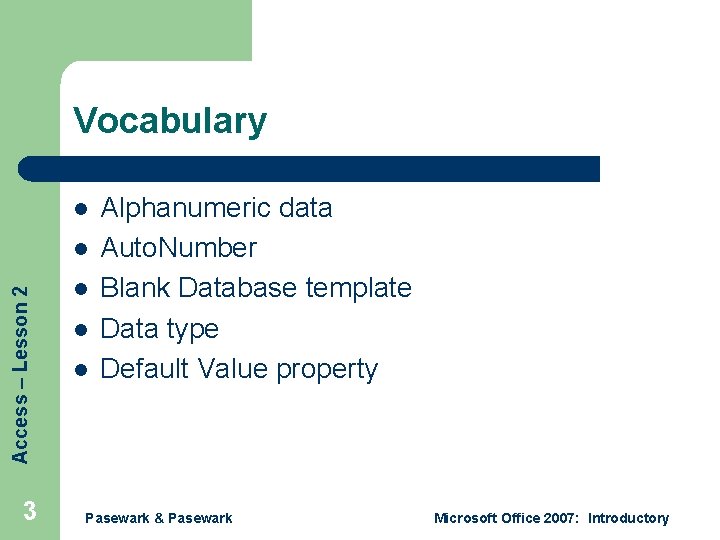 Vocabulary

- Alphanumeric data
- AutoNumber
- Blank Database template
- Data type
- Default Value property

Access – Lesson 2

3

Pasewark & Pasewark

Microsoft Office 2007: Introductory